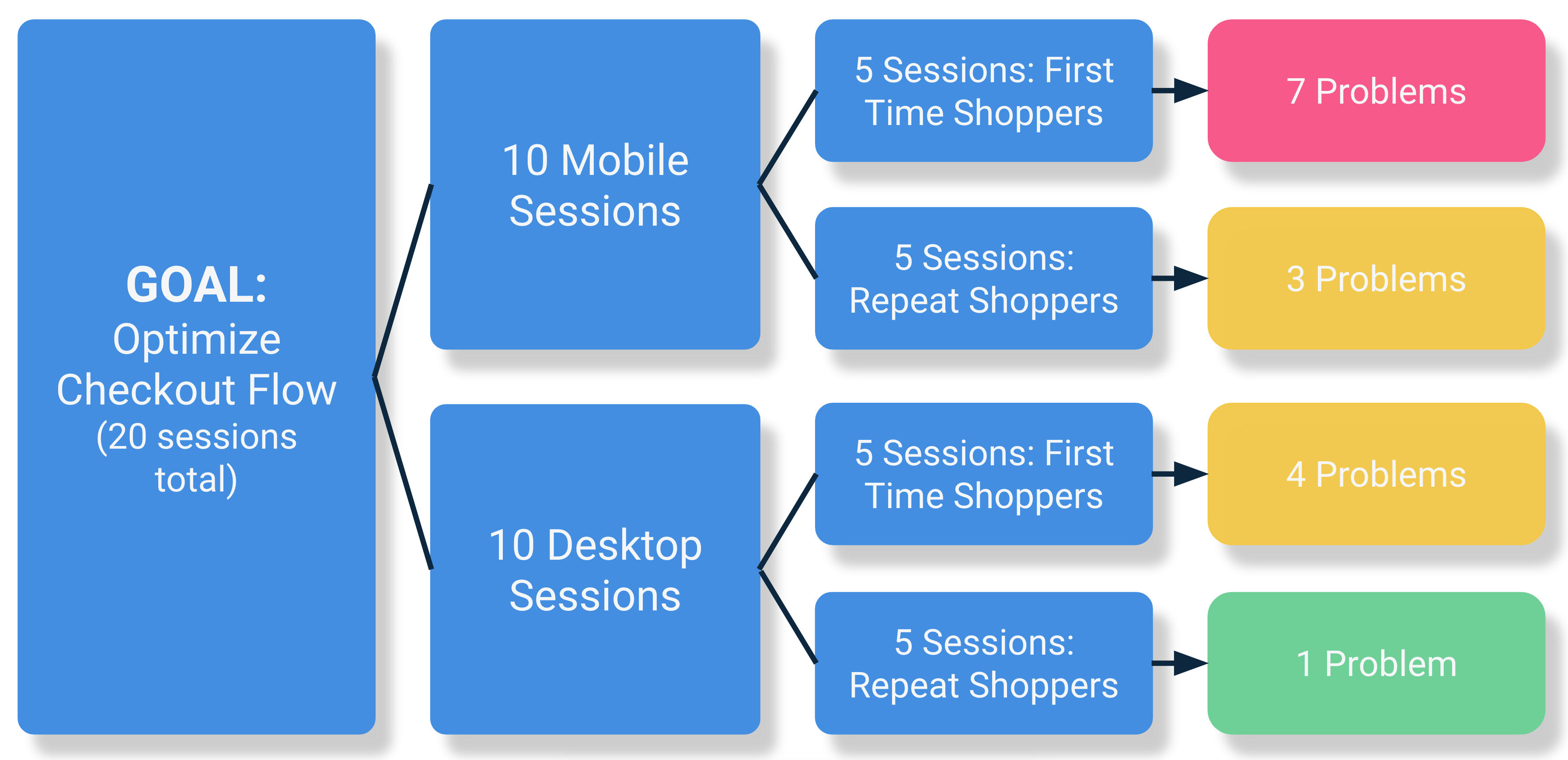 GOAL:
Optimize Checkout Flow
(20 sessions total)

10 Mobile Sessions

5 Sessions: First Time Shoppers

7 Problems

5 Sessions: Repeat Shoppers

3 Problems

10 Desktop Sessions

5 Sessions: First Time Shoppers

4 Problems

5 Sessions: Repeat Shoppers

1 Problem